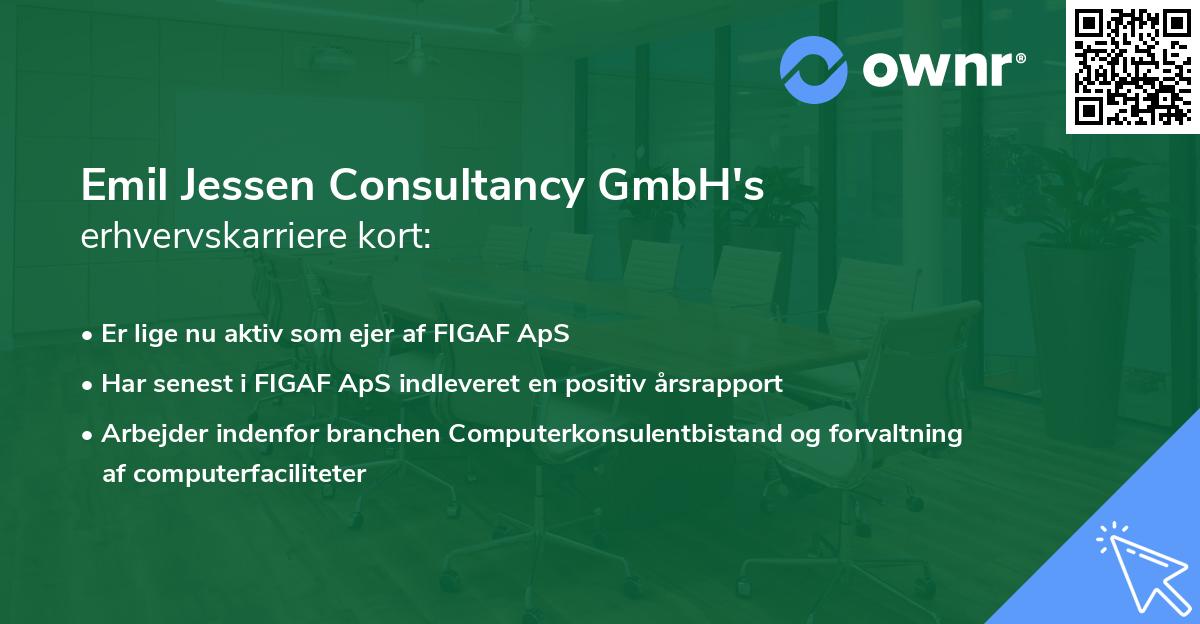 ownr®

Emil Jessen Consultancy GmbH's
erhvervskarriere kort:

• Er lige nu aktiv som ejer af FIGAF ApS
• Har senest i FIGAF ApS indleveret en positiv årsrapport
• Arbejder indenfor branchen Computerkonsulentbistand og forvaltning af computerfaciliteter